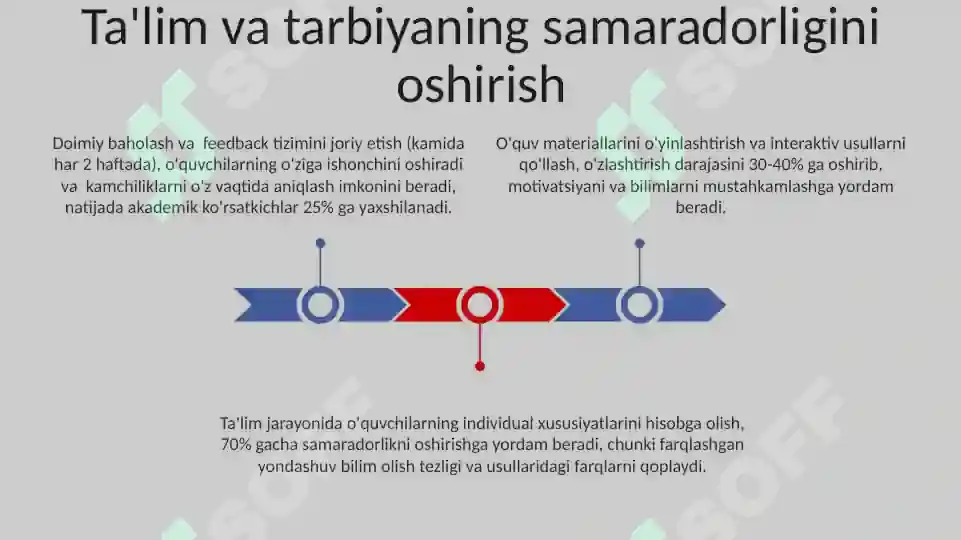 Ta'lim va tarbiyaning samaradorligini oshirish

Doimiy baholash va feedback tizimini joriy etish (kamida har 2 haftada), o'quvchilarning o'ziga ishonchini oshiradi va kamchiliklarni o'z vaqtida aniqlash imkonini beradi, natijada akademik ko'rsatkichlar 25% ga yaxshilanadi.

O'quv materiallarini o'yinlashtirish va interaktiv usullarni qo'llash, o'zlashtirish darajasini 30-40% ga oshirib, motivatsiyani va bilimlarni mustahkamlashga yordam beradi.

Ta'lim jarayonida o'quvchilarning individual xususiyatlarini hisobga olish, 70% gacha samaradorlikni oshirishga yordam beradi, chunki farqlashgan yondashuv bilim olish tezligi va usullaridagi farqlarni qoplaydi.

SOFF